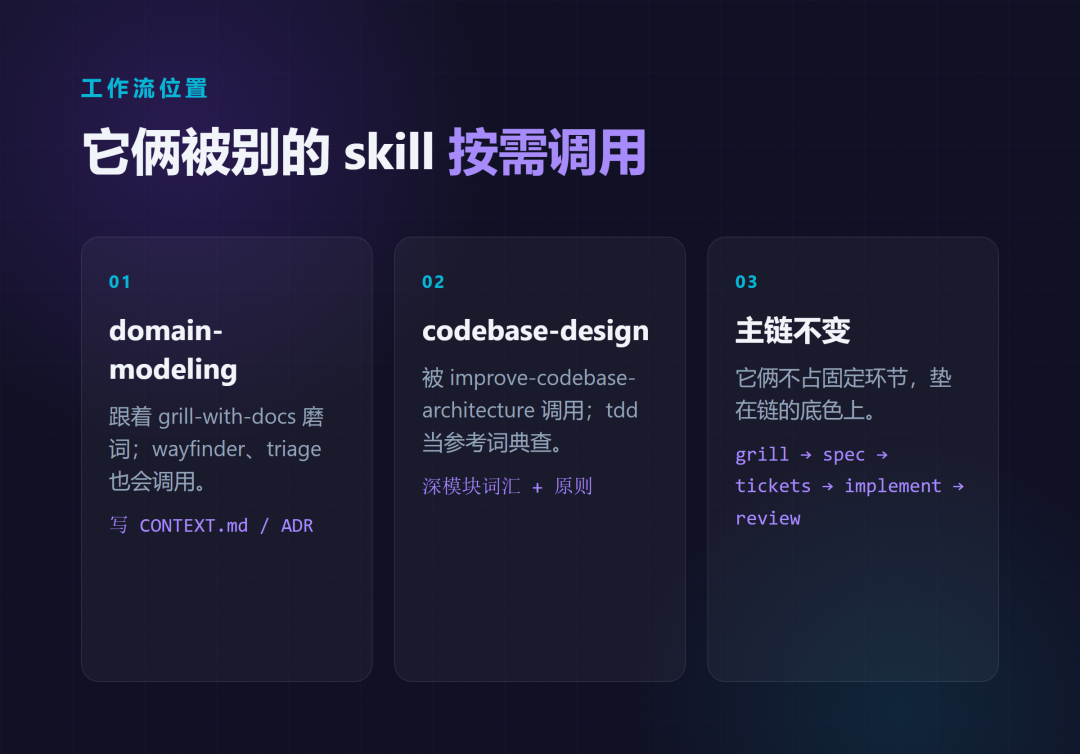 工作流位置

它俩被别的 skill 按需调用

01

domain-modeling

跟着 grill-with-docs 磨词；wayfinder、triage 也会调用。

写 CONTEXT.md / ADR

02

codebase-design

被 improve-codebase-architecture 调用；tdd 当参考词典查。

深模块词汇 + 原则

03

主链不变

它俩不占固定环节，垫在链的底色上。

grill → spec → tickets → implement → review